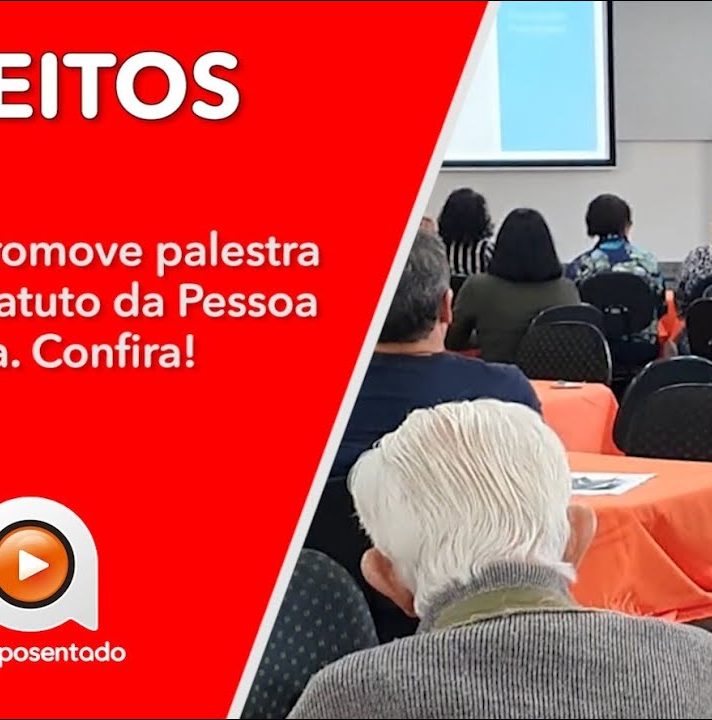 EITOS

romove palestra
atuto da Pessoa
a. Confira!

posentado